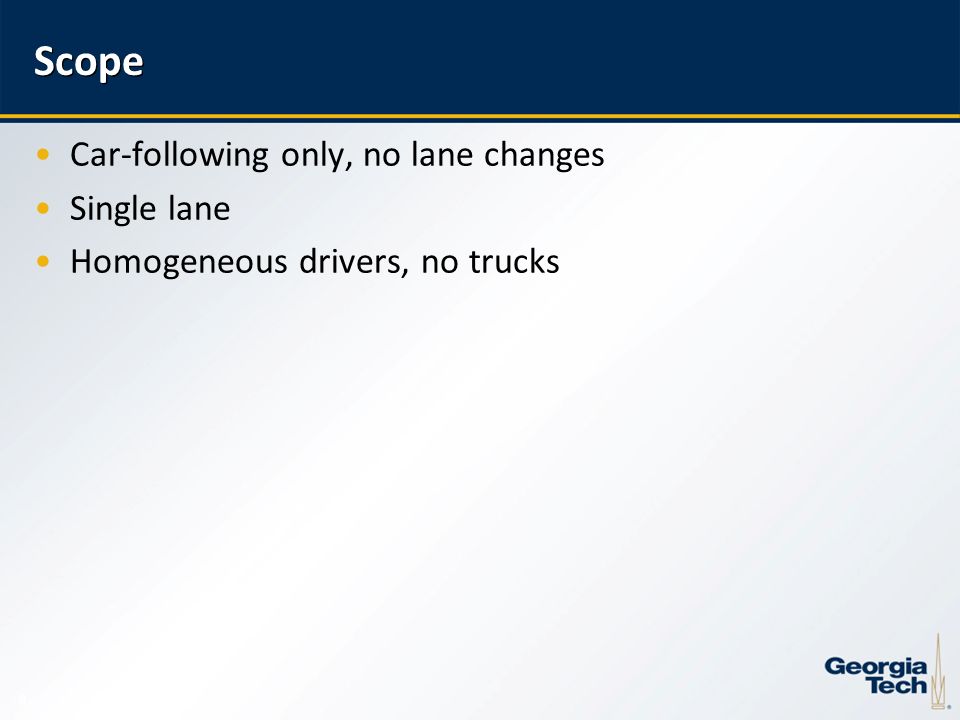 Scope

• Car-following only, no lane changes
• Single lane
• Homogeneous drivers, no trucks

Georgia Tech